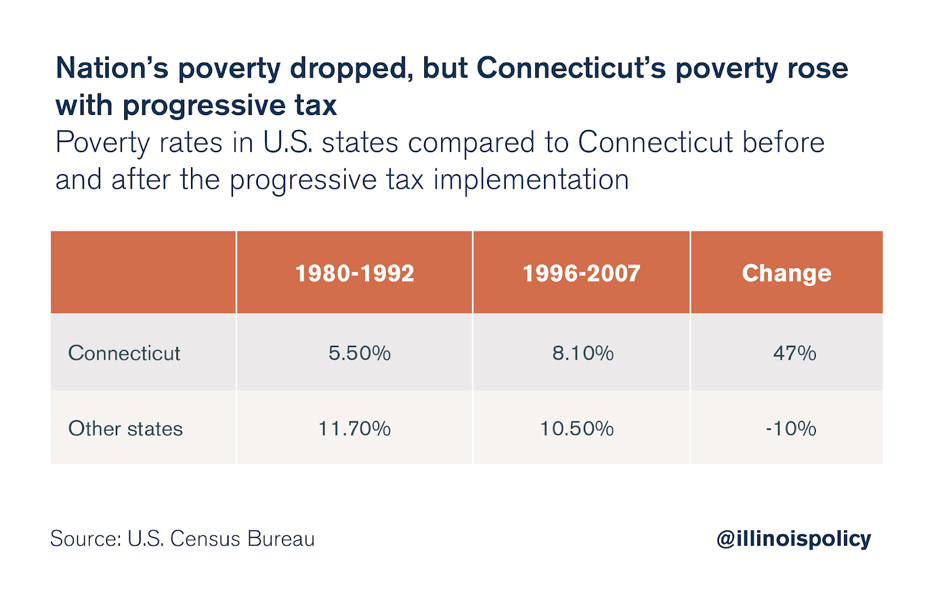 Nation's poverty dropped, but Connecticut's poverty rose with progressive tax

Poverty rates in U.S. states compared to Connecticut before and after the progressive tax implementation

| | 1980-1992 | 1996-2007 | Change |
|---|---|---|---|
| Connecticut | 5.50% | 8.10% | 47% |
| Other states | 11.70% | 10.50% | -10% |

Source: U.S. Census Bureau

@illinoispolicy